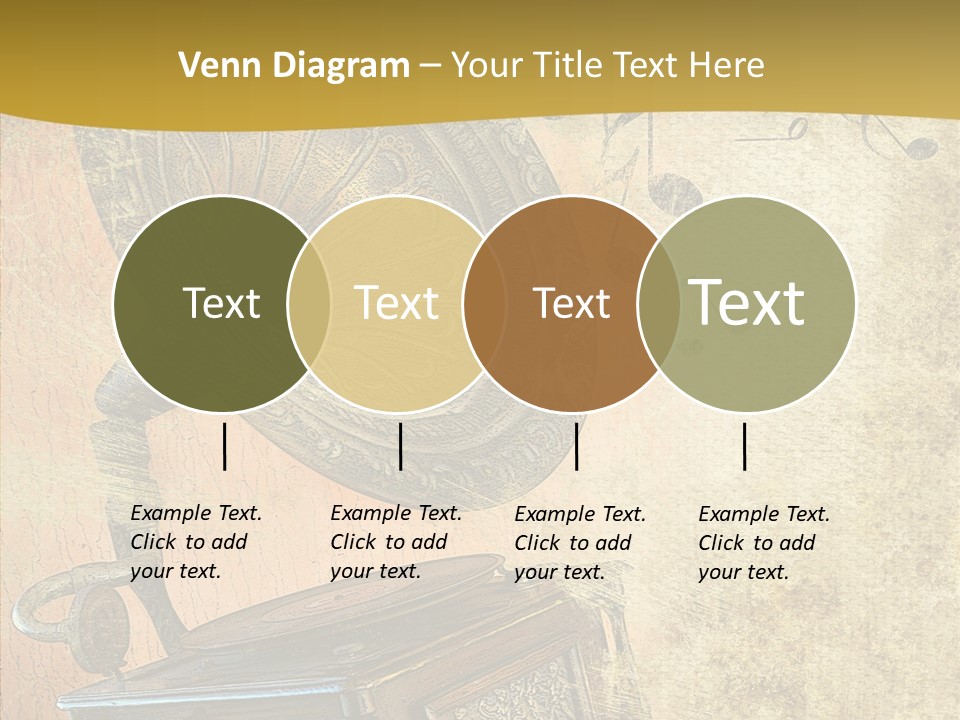 Venn Diagram – Your Title Text Here

Text

Text

Text

Text

Example Text. Click to add your text.

Example Text. Click to add your text.

Example Text. Click to add your text.

Example Text. Click to add your text.